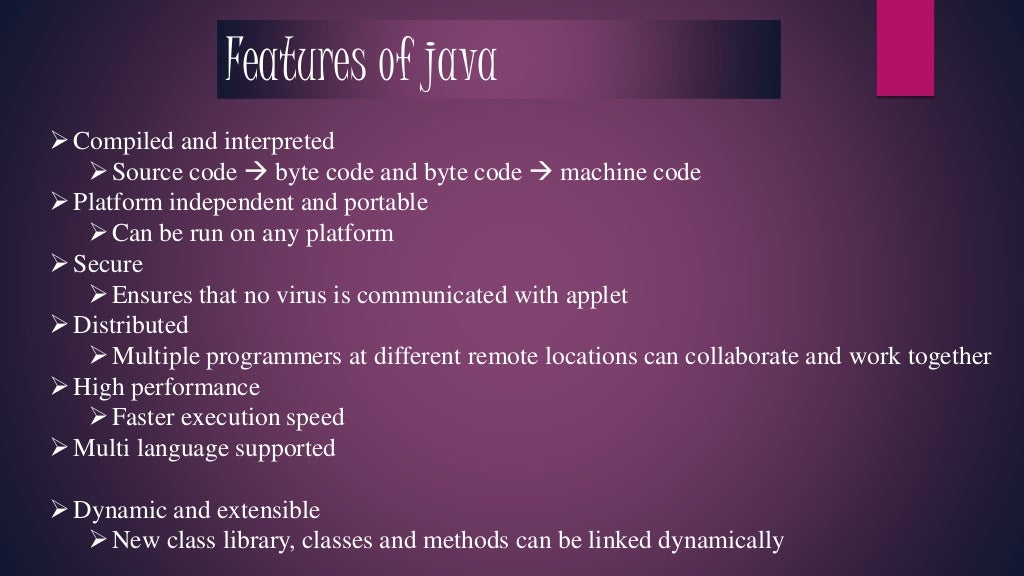 Features of java

➢ Compiled and interpreted
➢ Source code → byte code and byte code → machine code
➢ Platform independent and portable
➢ Can be run on any platform
➢ Secure
➢ Ensures that no virus is communicated with applet
➢ Distributed
➢ Multiple programmers at different remote locations can collaborate and work together
➢ High performance
➢ Faster execution speed
➢ Multi language supported

➢ Dynamic and extensible
➢ New class library, classes and methods can be linked dynamically